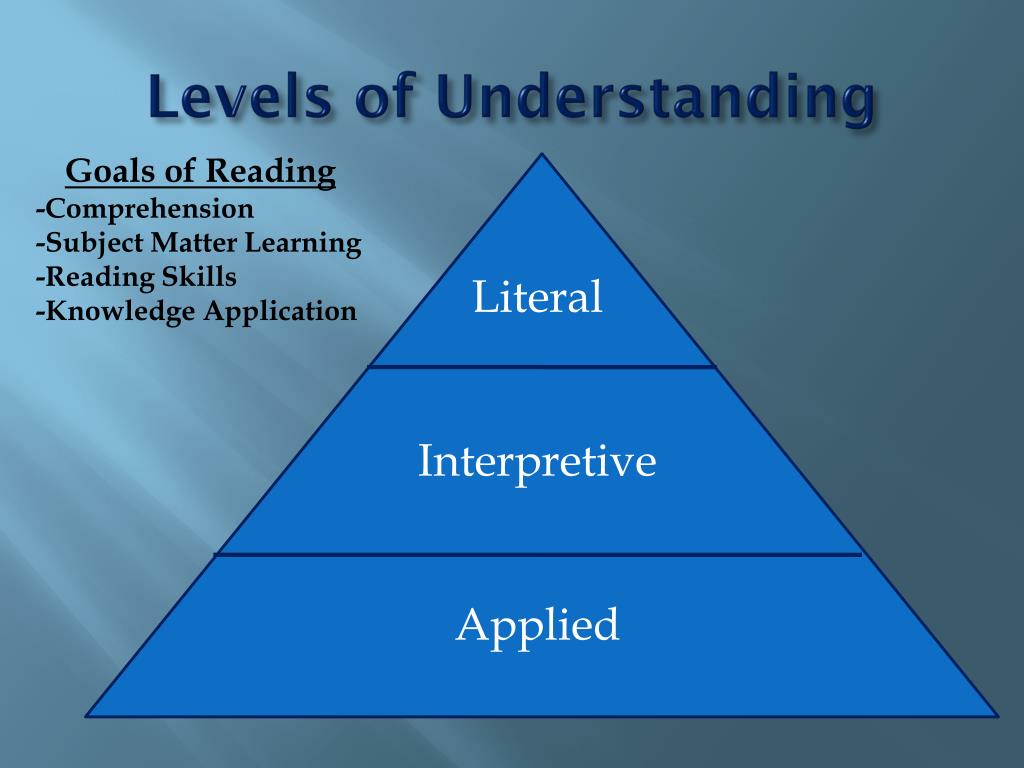 Levels of Understanding

Goals of Reading
-Comprehension
-Subject Matter Learning
-Reading Skills
-Knowledge Application

Literal

Interpretive

Applied